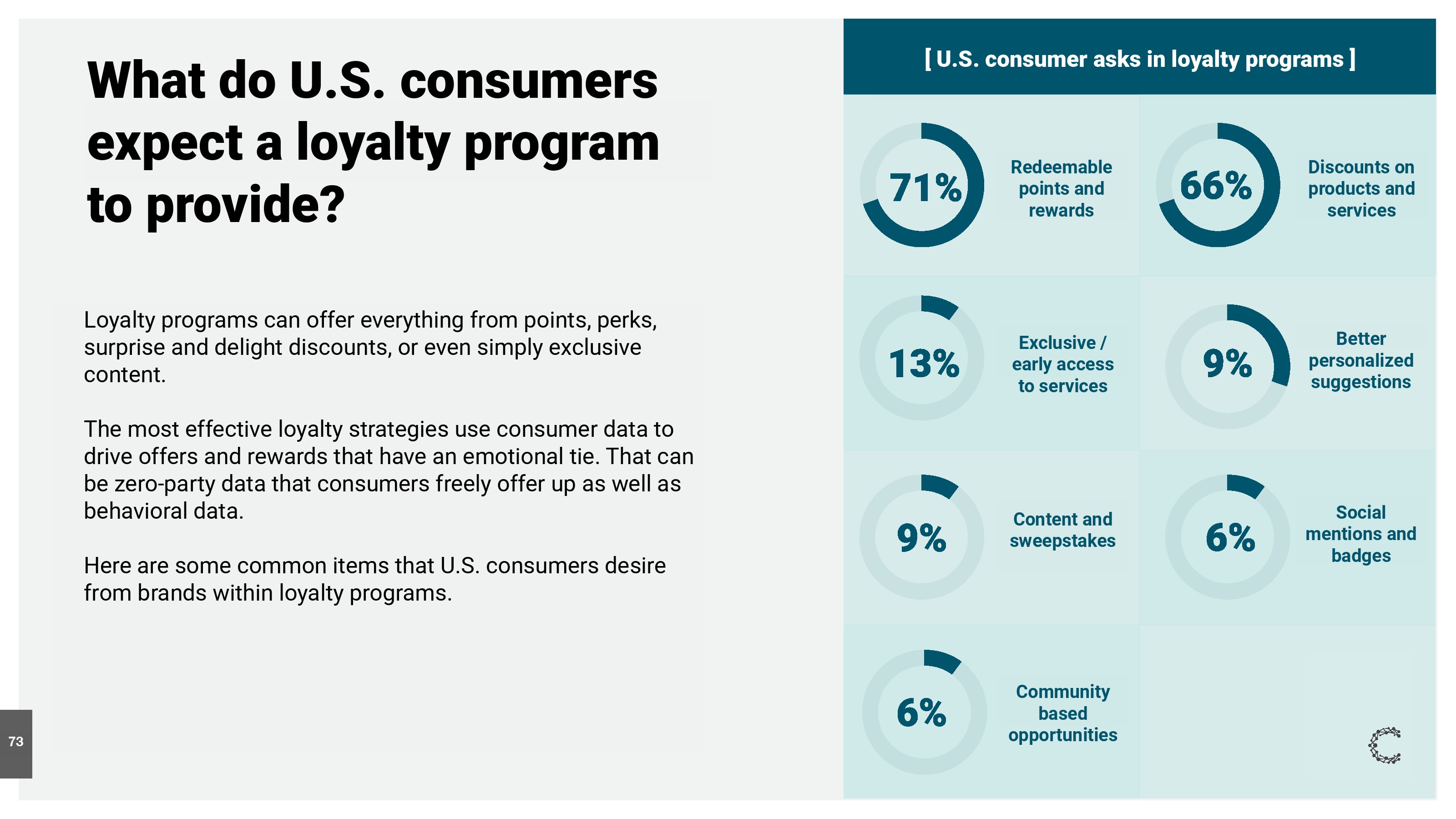 What do U.S. consumers expect a loyalty program to provide?

Loyalty programs can offer everything from points, perks, surprise and delight discounts, or even simply exclusive content.

The most effective loyalty strategies use consumer data to drive offers and rewards that have an emotional tie. That can be zero-party data that consumers freely offer up as well as behavioral data.

Here are some common items that U.S. consumers desire from brands within loyalty programs.

73

[ U.S. consumer asks in loyalty programs ]

71% Redeemable points and rewards

66% Discounts on products and services

13% Exclusive / early access to services

9% Better personalized suggestions

9% Content and sweepstakes

6% Social mentions and badges

6% Community based opportunities